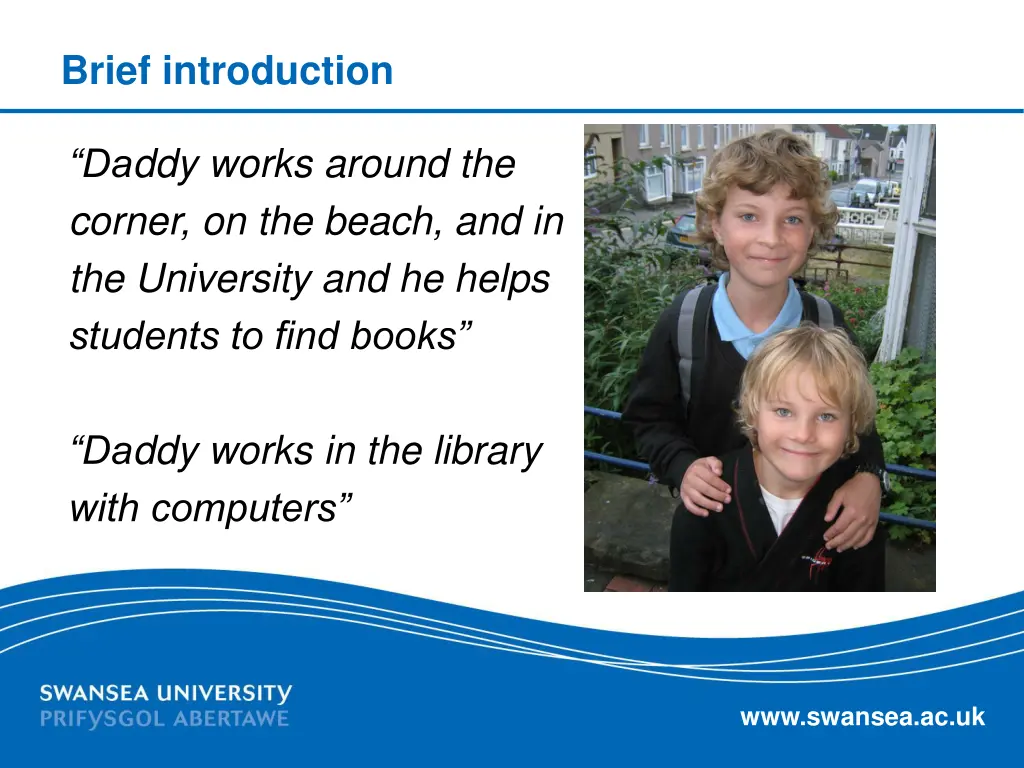 Brief introduction

“Daddy works around the corner, on the beach, and in the University and he helps students to find books”

“Daddy works in the library with computers”

SWANSEA UNIVERSITY
PRIFYSGOL ABERTAWE

www.swansea.ac.uk